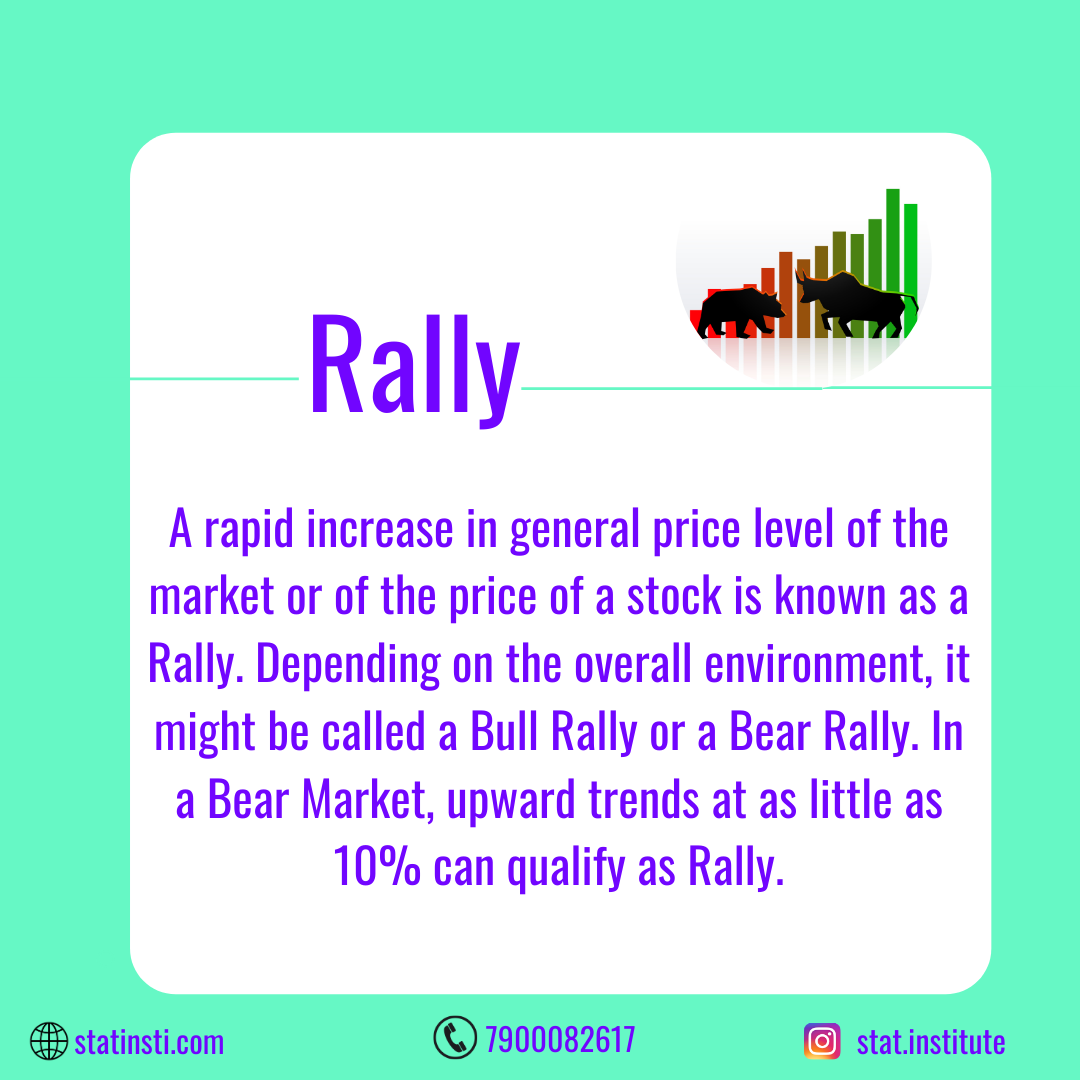 Rally

A rapid increase in general price level of the market or of the price of a stock is known as a Rally. Depending on the overall environment, it might be called a Bull Rally or a Bear Rally. In a Bear Market, upward trends at as little as 10% can qualify as Rally.

statinsti.com 7900082617 stat.institute